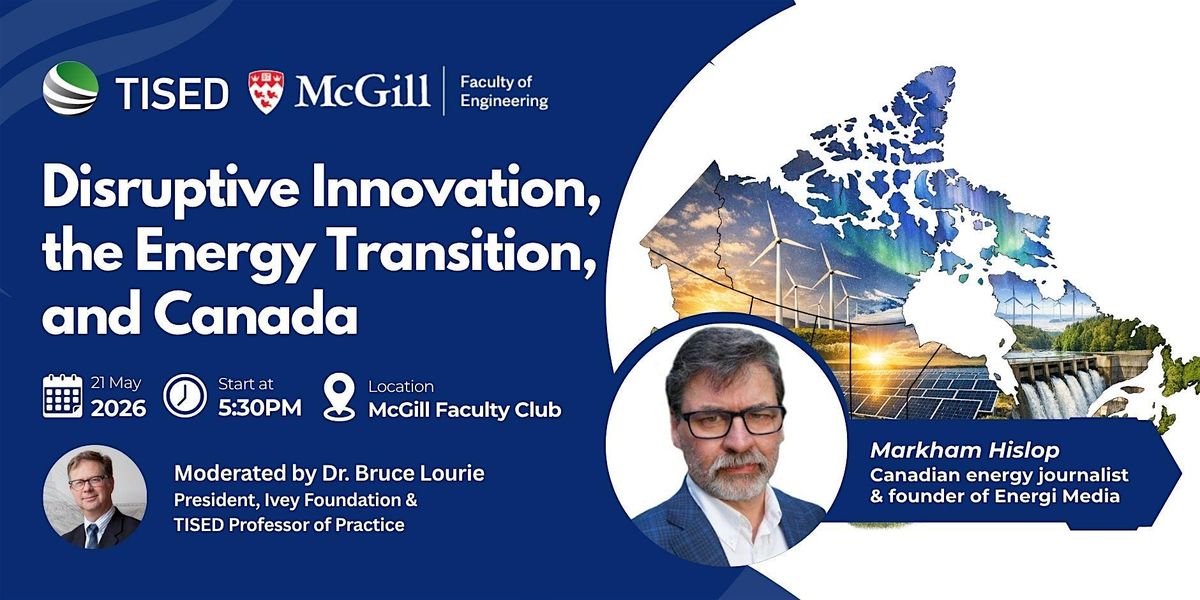 TISED McGill Faculty of Engineering

Disruptive Innovation, the Energy Transition, and Canada

21 May 2026

Start at 5:30PM

Location McGill Faculty Club

Moderated by Dr. Bruce Lourie
President, Ivey Foundation & TISED Professor of Practice

Markham Hislop
Canadian energy journalist & founder of Energi Media